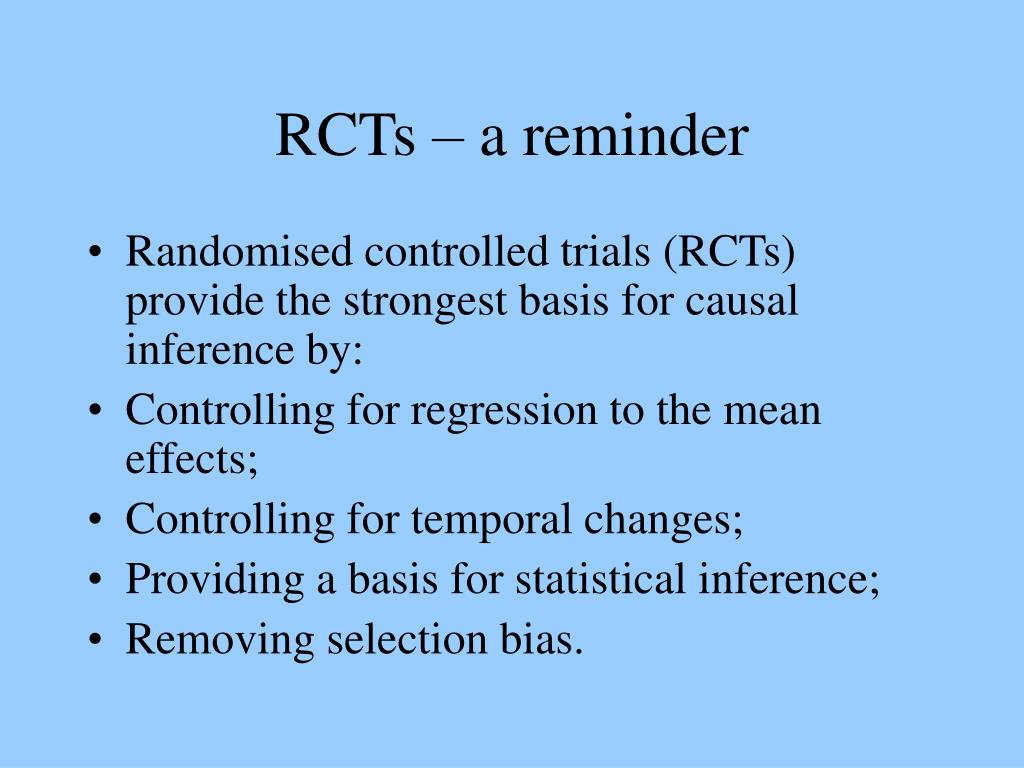 RCTs – a reminder

• Randomised controlled trials (RCTs) provide the strongest basis for causal inference by:
• Controlling for regression to the mean effects;
• Controlling for temporal changes;
• Providing a basis for statistical inference;
• Removing selection bias.